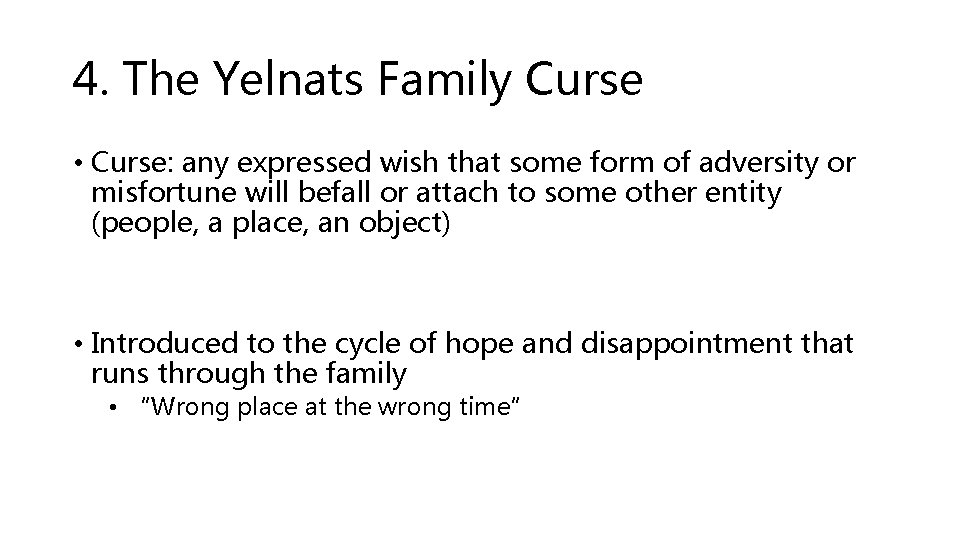 4. The Yelnats Family Curse

• Curse: any expressed wish that some form of adversity or misfortune will befall or attach to some other entity (people, a place, an object)

• Introduced to the cycle of hope and disappointment that runs through the family
  • "Wrong place at the wrong time"